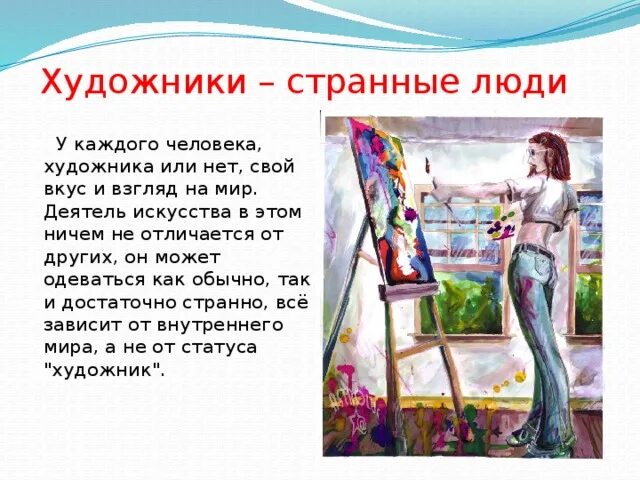 Художники – странные люди

У каждого человека, художника или нет, свой вкус и взгляд на мир. Деятель искусства в этом ничем не отличается от других, он может одеваться как обычно, так и достаточно странно, всё зависит от внутреннего мира, а не от статуса "художник".